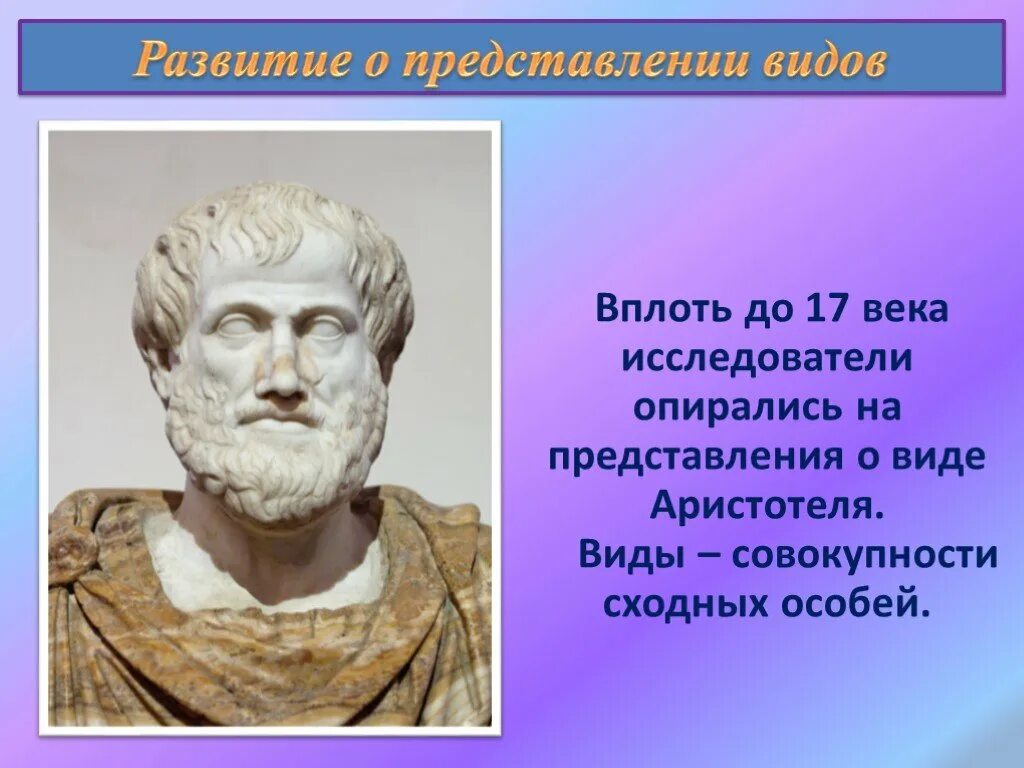 Развитие о представлении видов

Вплоть до 17 века исследователи опирались на представления о виде Аристотеля.

Виды – совокупности сходных особей.